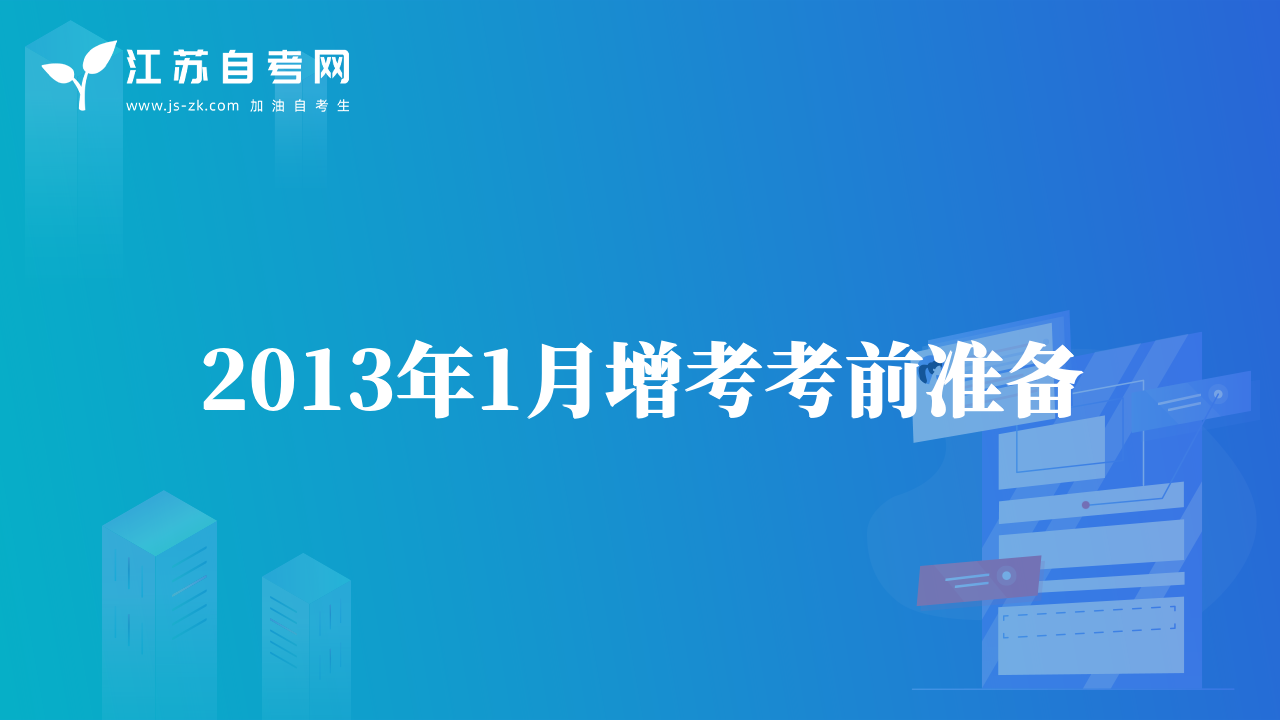 江苏自考网
www.js-zk.com 加油自考生

2013年1月增考考前准备